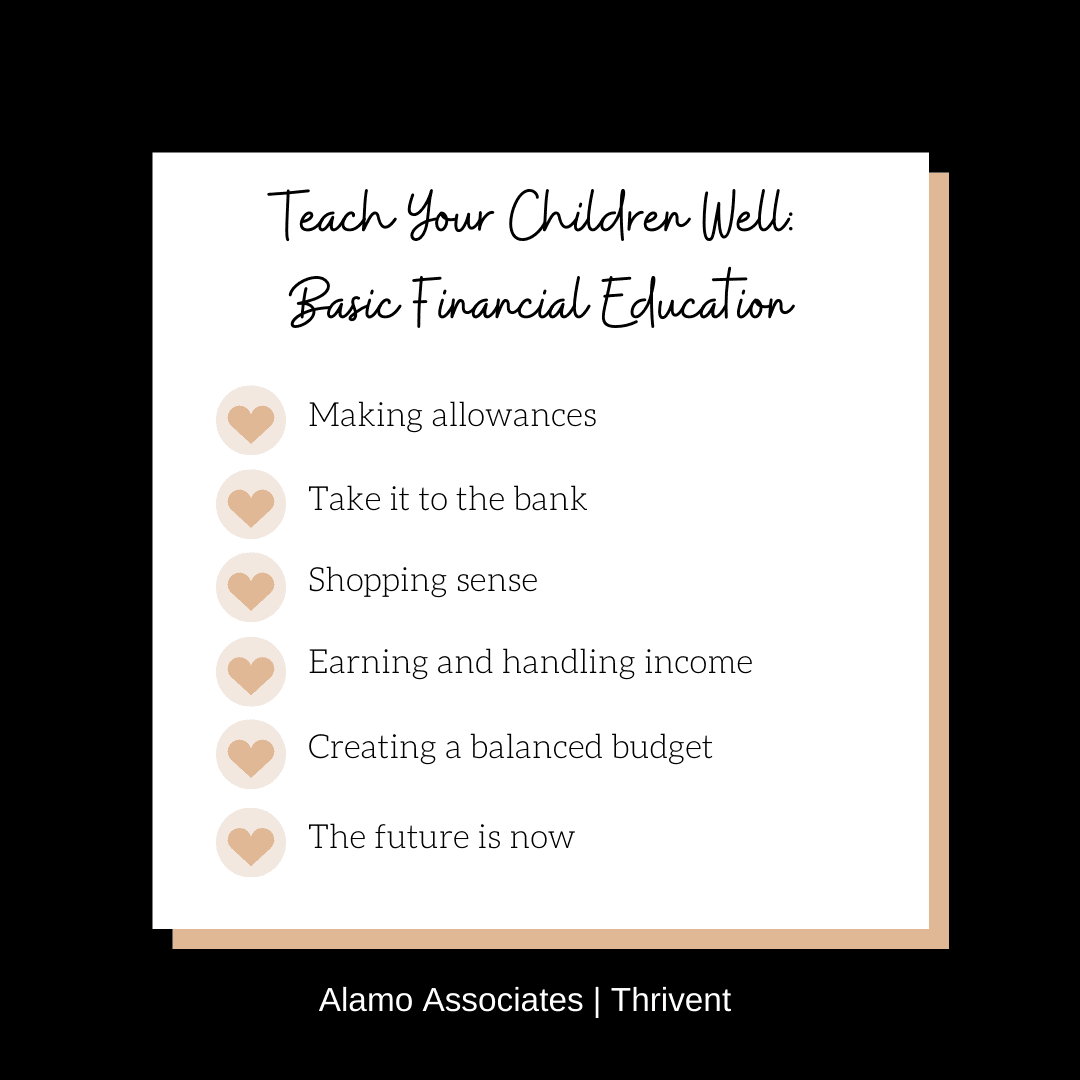 Teach Your Children Well:
Basic Financial Education

Making allowances

Take it to the bank

Shopping sense

Earning and handling income

Creating a balanced budget

The future is now

Alamo Associates | Thrivent